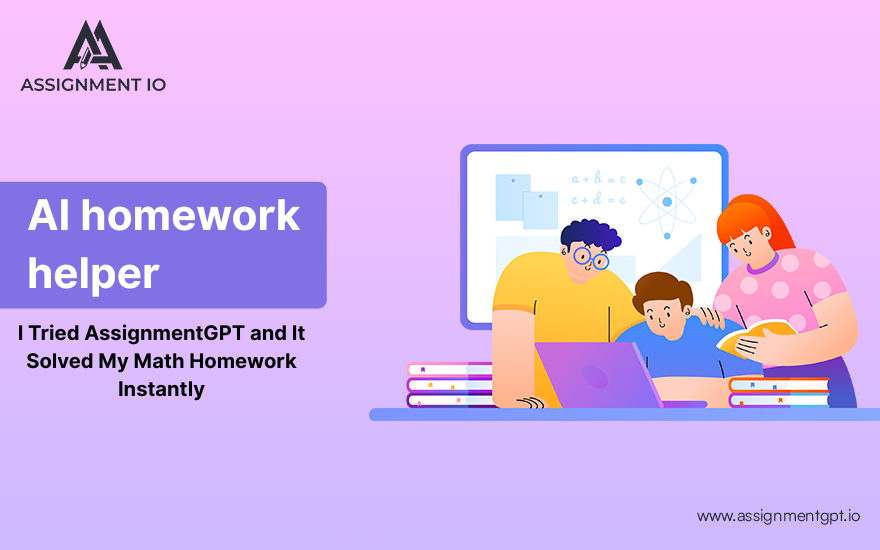 ASSIGNMENT IO

AI homework helper

I Tried AssignmentGPT and It Solved My Math Homework Instantly

$a + b = c$
$c + d = e$

www.assignmentgpt.io